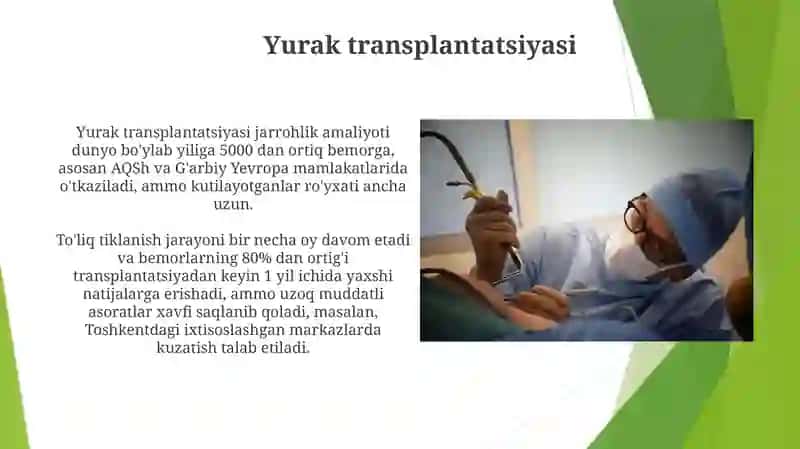 Yurak transplantatsiyasi

Yurak transplantatsiyasi jarrohlik amaliyoti dunyo bo'ylab yiliga 5000 dan ortiq bemorga, asosan AQSh va G'arbiy Yevropa mamlakatlarida o'tkaziladi, ammo kutilayotganlar ro'yxati ancha uzun.

To'liq tiklanish jarayoni bir necha oy davom etadi va bemorlarning 80% dan ortig'i transplantatsiyadan keyin 1 yil ichida yaxshi natijalarga erishadi, ammo uzoq muddatli asoratlar xavfi saqlanib qoladi, masalan, Toshkentdagi ixtisoslashgan markazlarda kuzatish talab etiladi.